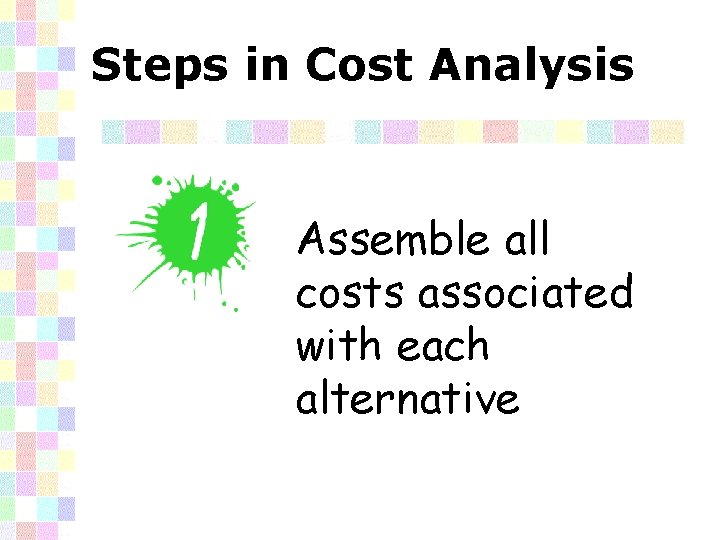 Steps in Cost Analysis

1

Assemble all costs associated with each alternative